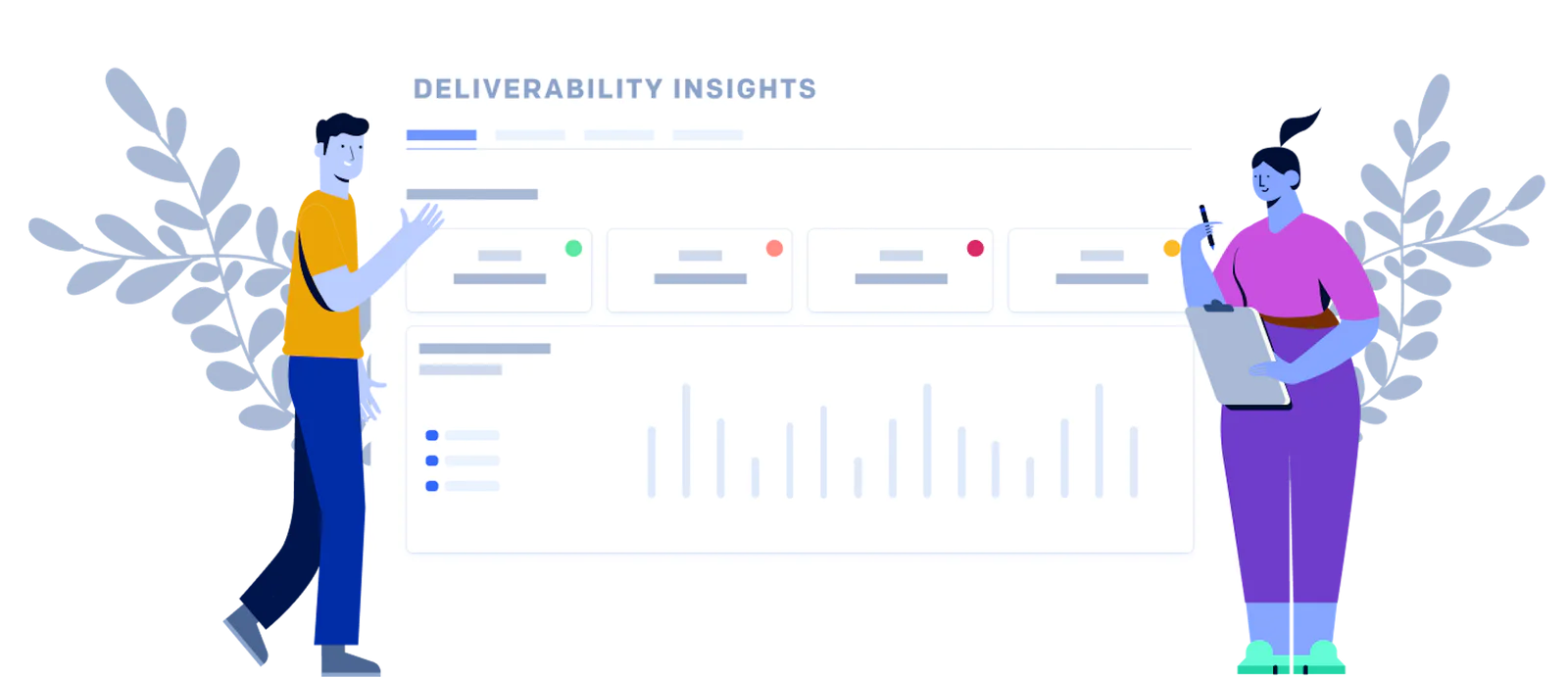 DELIVERABILITY INSIGHTS